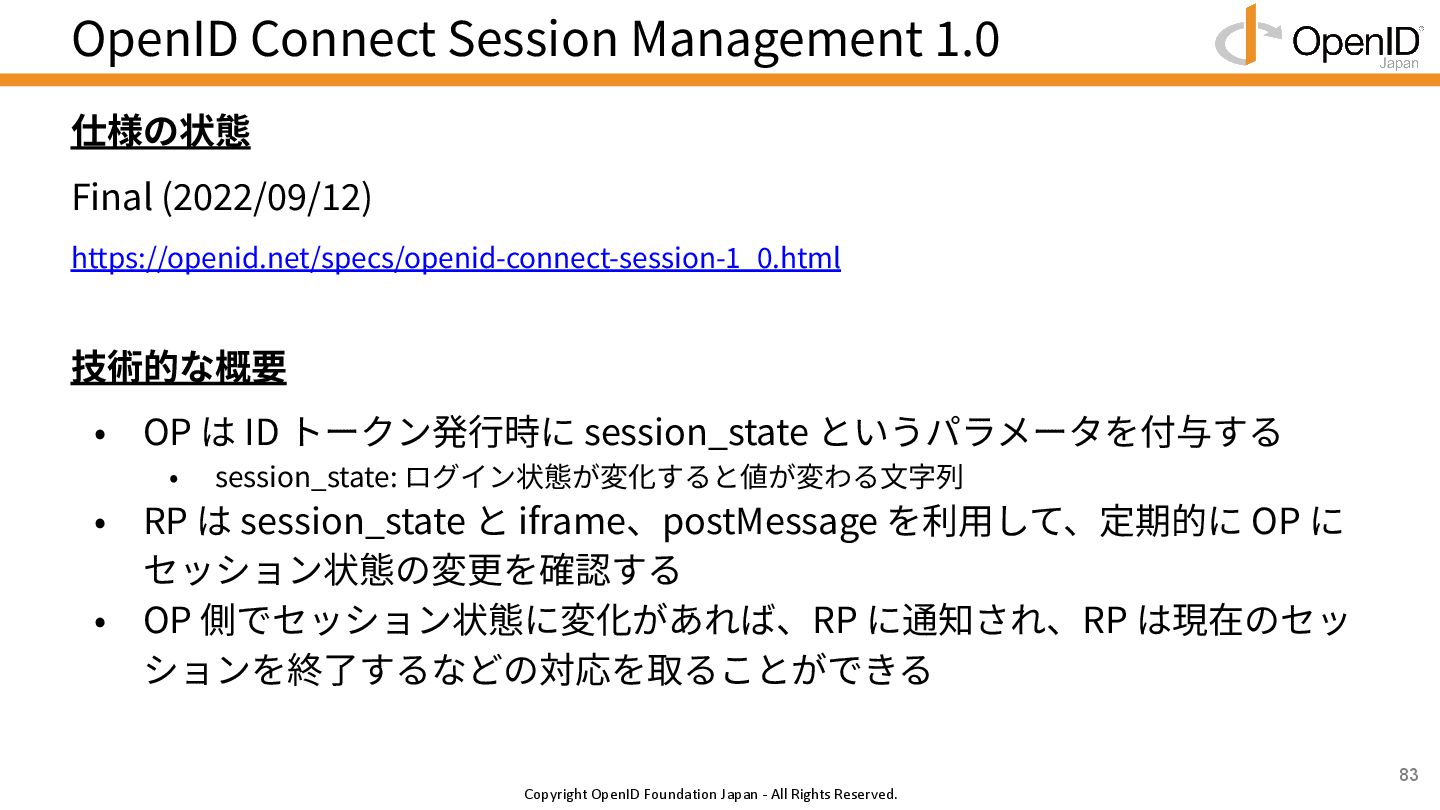 OpenID Connect Session Management 1.0

OpenID Japan

仕様の状態

Final (2022/09/12)

https://openid.net/specs/openid-connect-session-1_0.html

技術的な概要

• OP は ID トークン発行時に session_state というパラメータを付与する
  • session_state: ログイン状態が変化すると値が変わる文字列
• RP は session_state と iframe、postMessage を利用して、定期的に OP にセッション状態の変更を確認する
• OP 側でセッション状態に変化があれば、RP に通知され、RP は現在のセッションを終了するなどの対応を取ることができる

83

Copyright OpenID Foundation Japan - All Rights Reserved.